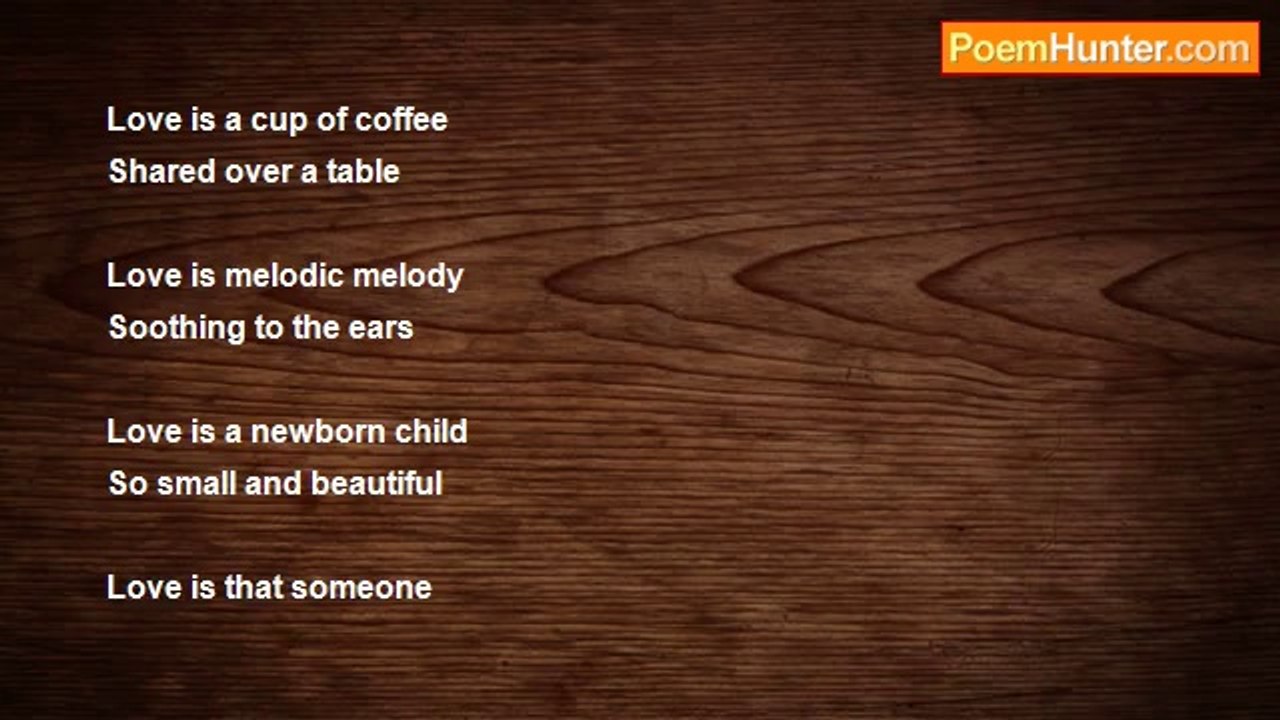 PoemHunter.com

Love is a cup of coffee
Shared over a table

Love is melodic melody
Soothing to the ears

Love is a newborn child
So small and beautiful

Love is that someone